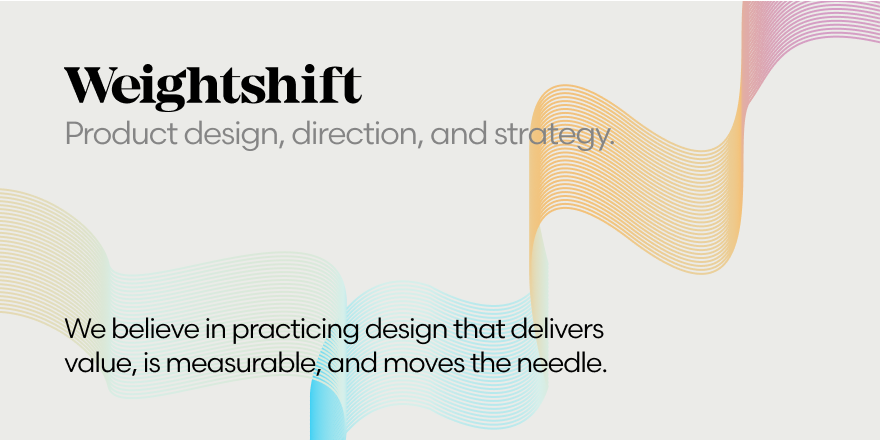 Weightshift

Product design, direction, and strategy.

We believe in practicing design that delivers value, is measurable, and moves the needle.